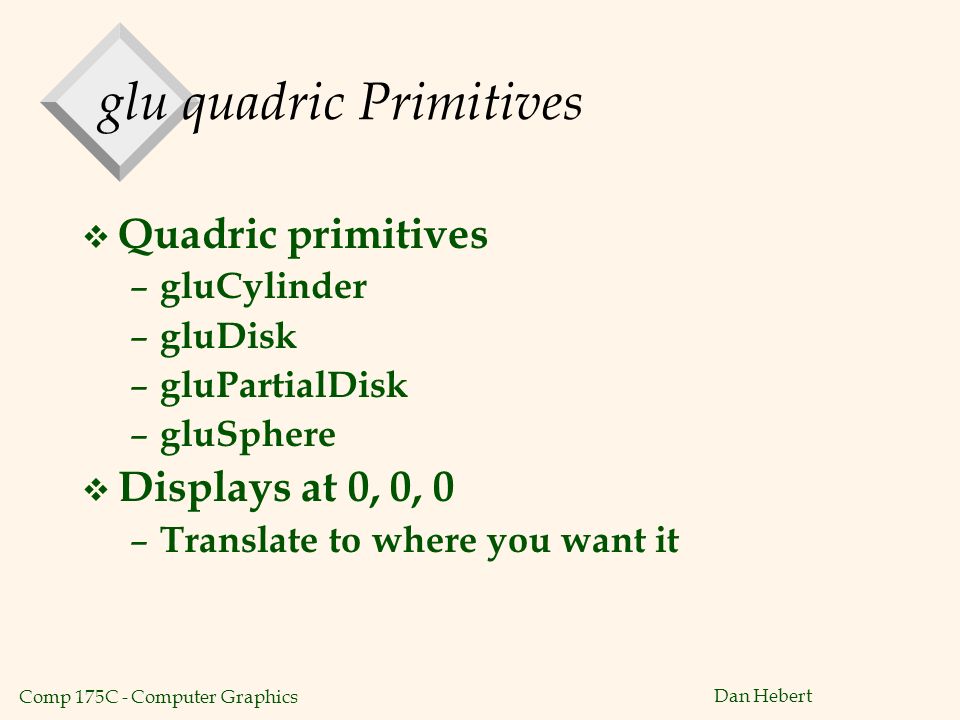 glu quadric Primitives

❖ Quadric primitives
– gluCylinder
– gluDisk
– gluPartialDisk
– gluSphere

❖ Displays at 0, 0, 0
– Translate to where you want it

Comp 175C - Computer Graphics

Dan Hebert